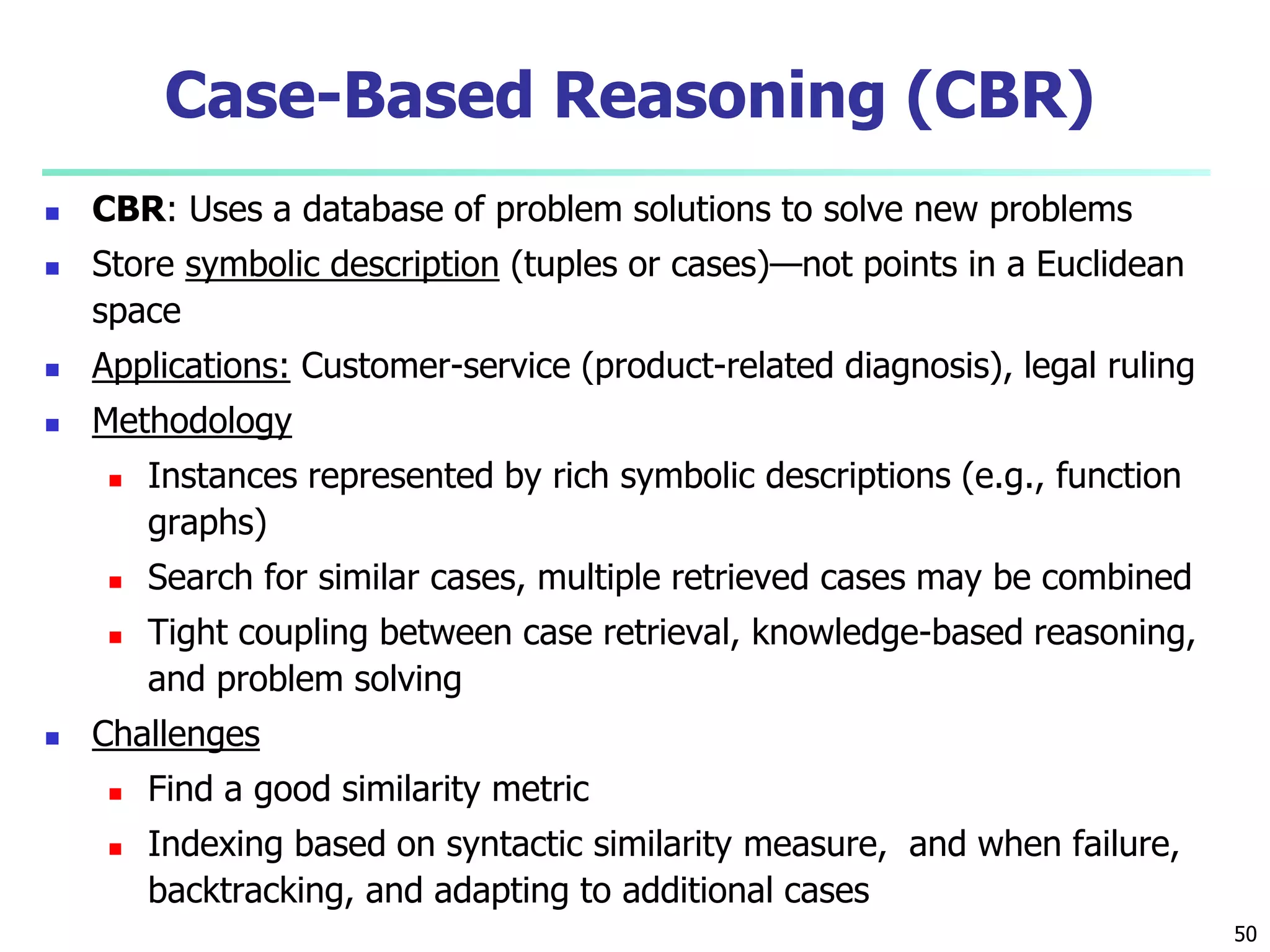 Case-Based Reasoning (CBR)

- CBR: Uses a database of problem solutions to solve new problems
- Store symbolic description (tuples or cases)—not points in a Euclidean space
- Applications: Customer-service (product-related diagnosis), legal ruling
- Methodology
  - Instances represented by rich symbolic descriptions (e.g., function graphs)
  - Search for similar cases, multiple retrieved cases may be combined
  - Tight coupling between case retrieval, knowledge-based reasoning, and problem solving
- Challenges
  - Find a good similarity metric
  - Indexing based on syntactic similarity measure, and when failure, backtracking, and adapting to additional cases

50